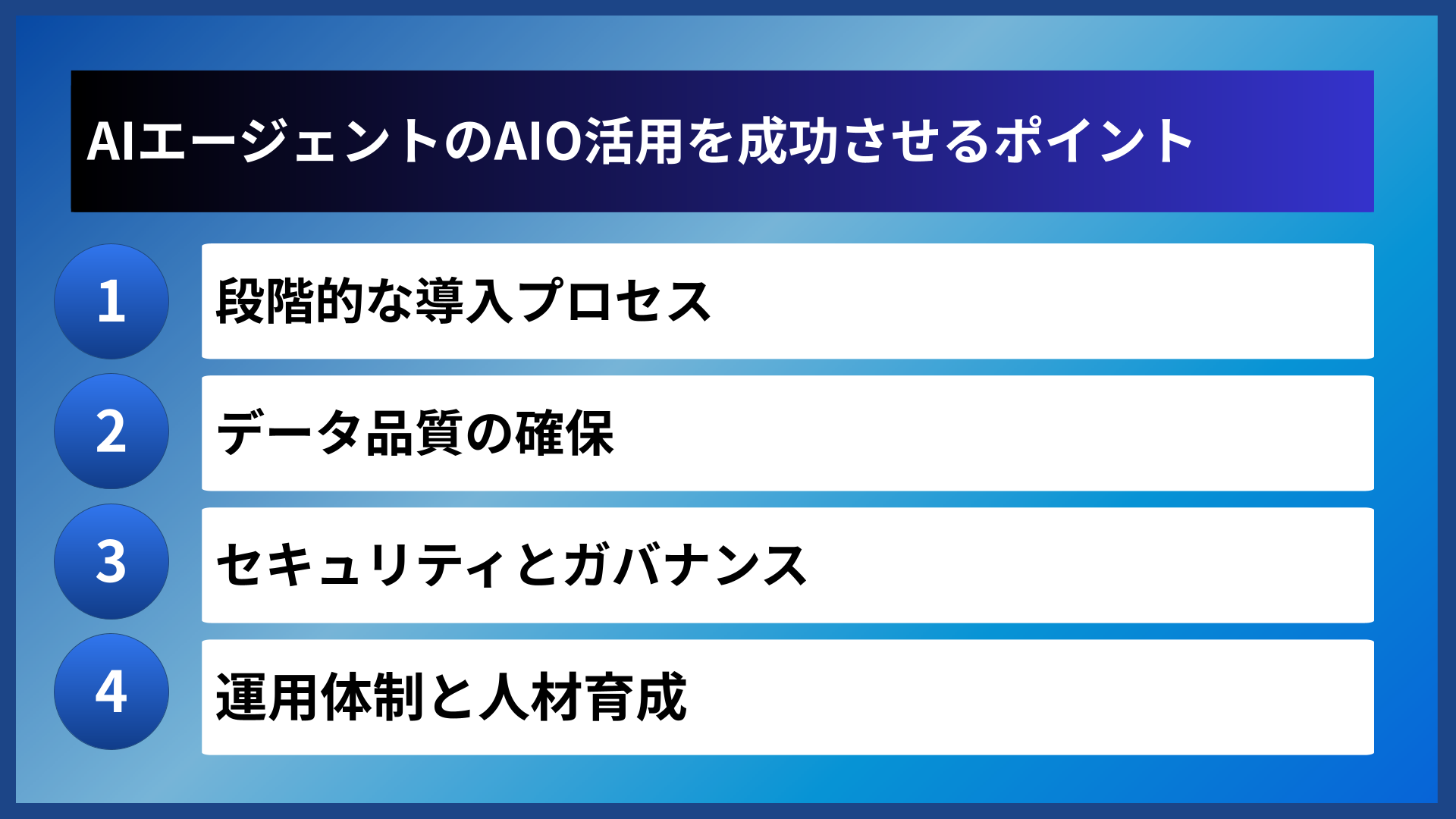 AIエージェントのAIO活用を成功させるポイント

1
段階的な導入プロセス

2
データ品質の確保

3
セキュリティとガバナンス

4
運用体制と人材育成